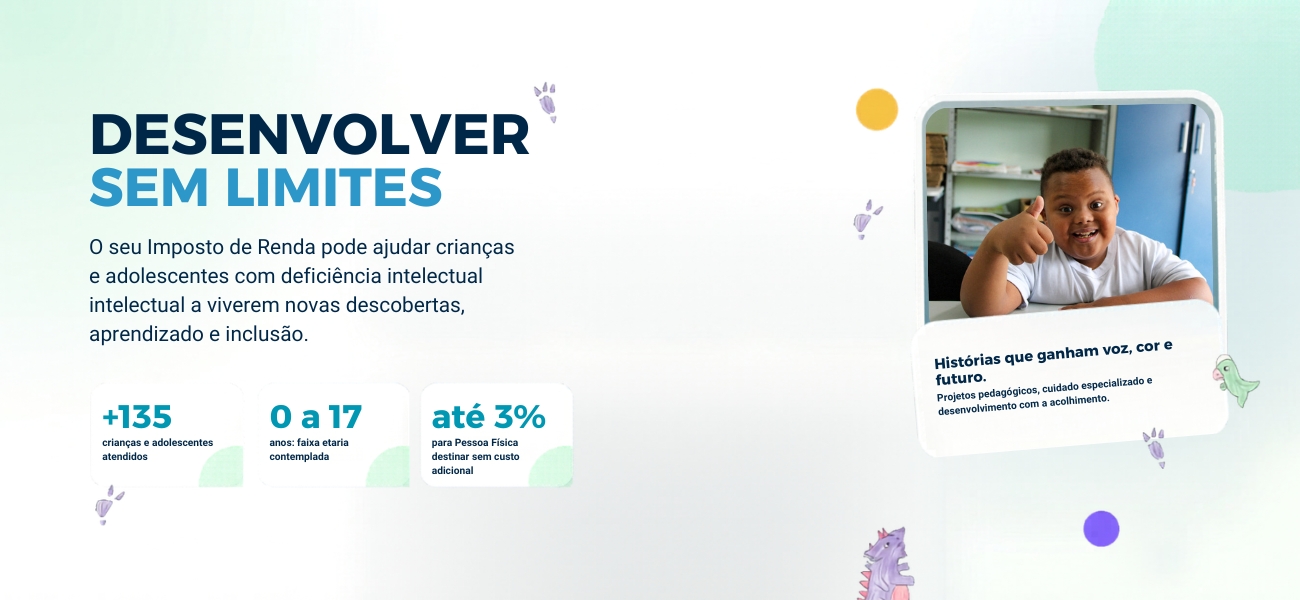 DESENVOLVER
SEM LIMITES

O seu Imposto de Renda pode ajudar crianças e adolescentes com deficiência intelectual intelectual a viverem novas descobertas, aprendizado e inclusão.

+135
crianças e adolescentes atendidos

0 a 17
anos: faixa etaria contemplada

até 3%
para Pessoa Física destinar sem custo adicional

Histórias que ganham voz, cor e futuro.
Projetos pedagógicos, cuidado especializado e desenvolvimento com a acolhimento.